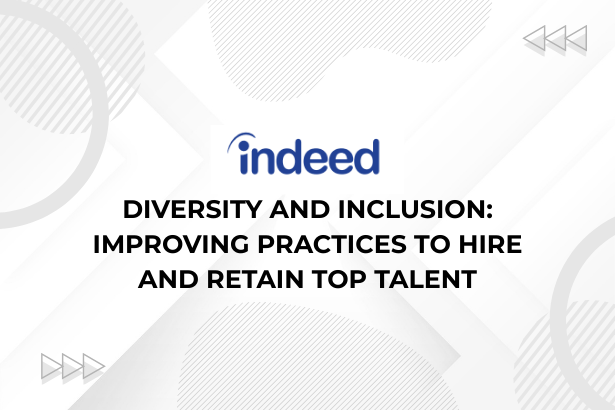 indeed

DIVERSITY AND INCLUSION: IMPROVING PRACTICES TO HIRE AND RETAIN TOP TALENT